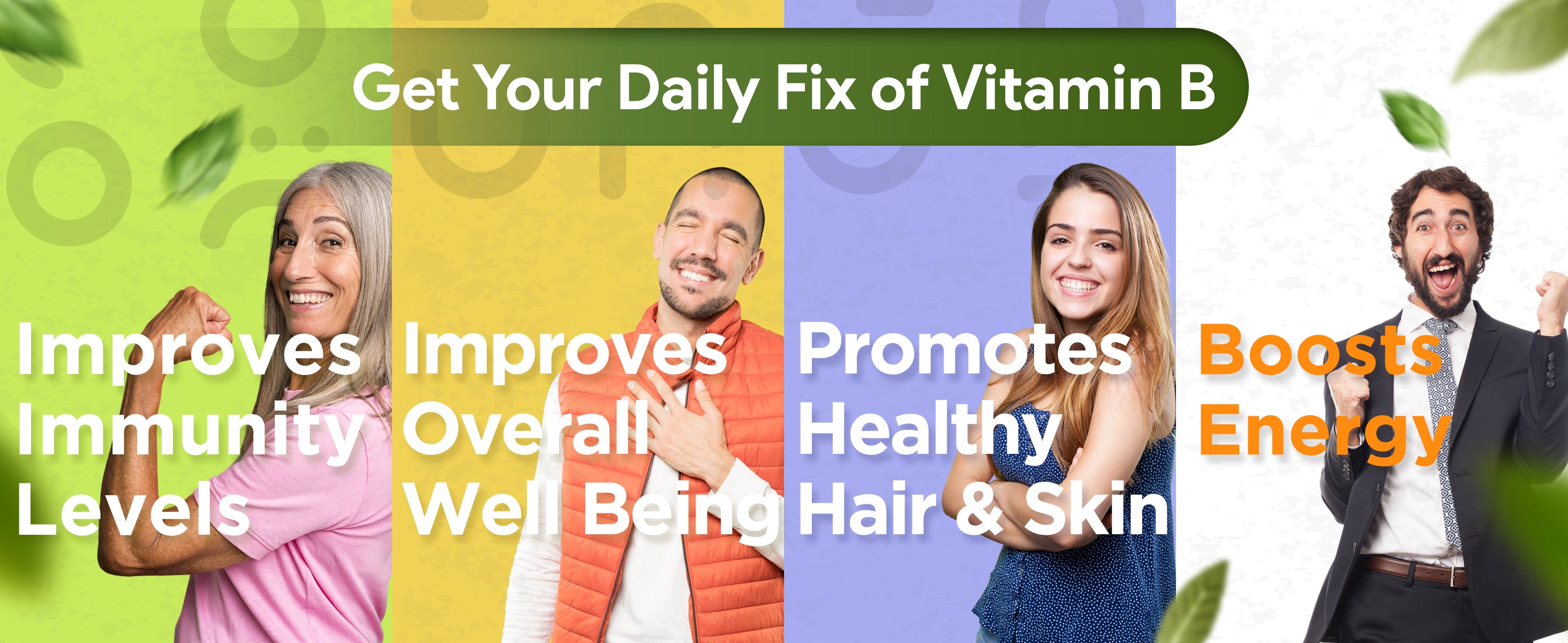 Get Your Daily Fix of Vitamin B

Improves Immunity Levels

Improves Overall Well Being

Promotes Healthy Hair & Skin

Boosts Energy